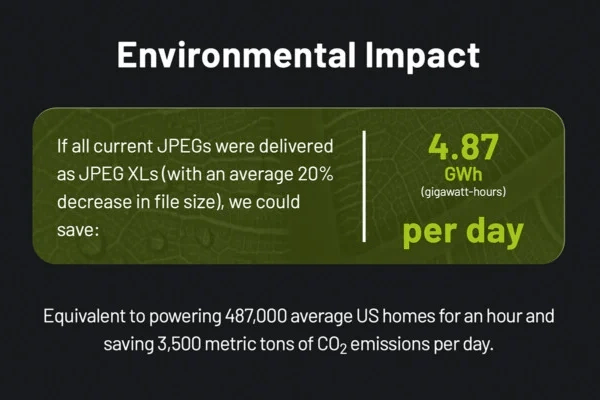 Environmental Impact

If all current JPEGs were delivered as JPEG XLs (with an average 20% decrease in file size), we could save:

4.87
GWh
(gigawatt-hours)
per day

Equivalent to powering 487,000 average US homes for an hour and saving 3,500 metric tons of $CO_2$ emissions per day.